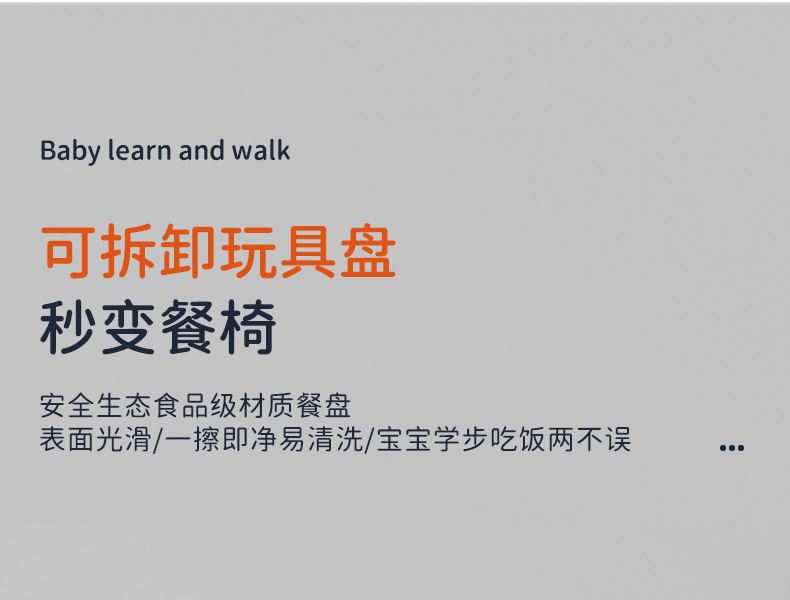 Baby learn and walk

可拆卸玩具盘
秒变餐椅

安全生态食品级材质餐盘
表面光滑/一擦即净易清洗/宝宝学步吃饭两不误

...